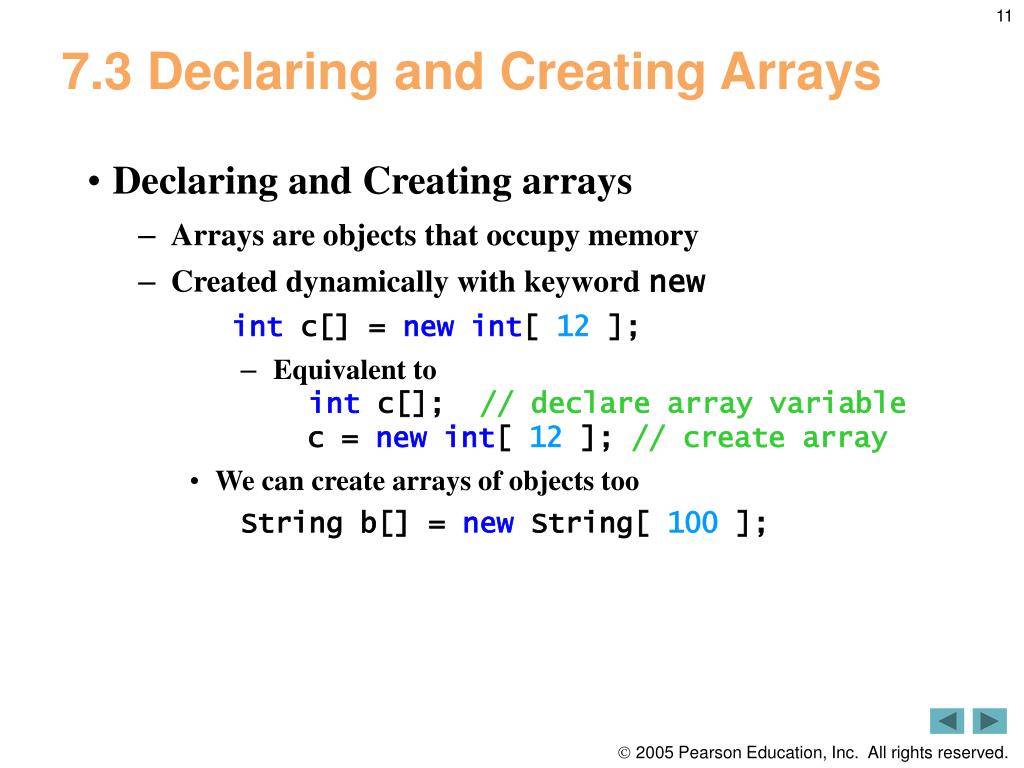 11

7.3 Declaring and Creating Arrays

• Declaring and Creating arrays

– Arrays are objects that occupy memory

– Created dynamically with keyword new

int c[] = new int[ 12 ];

– Equivalent to

int c[]; // declare array variable
c = new int[ 12 ]; // create array

• We can create arrays of objects too

String b[] = new String[ 100 ];

© 2005 Pearson Education, Inc. All rights reserved.